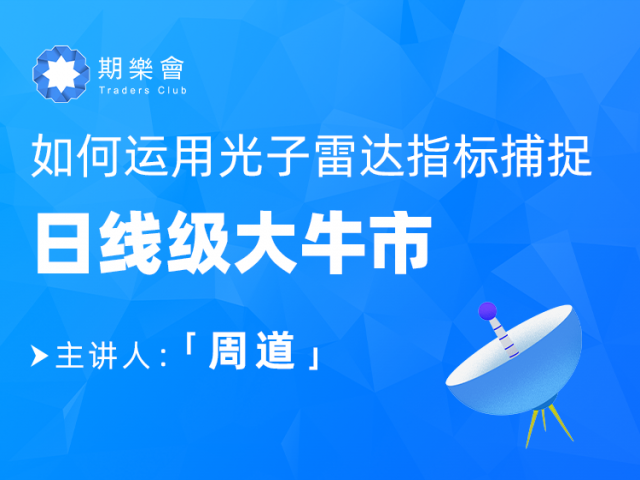 期樂會
Traders Club

如何运用光子雷达指标捕捉

日线级大牛市

主讲人:「周道」